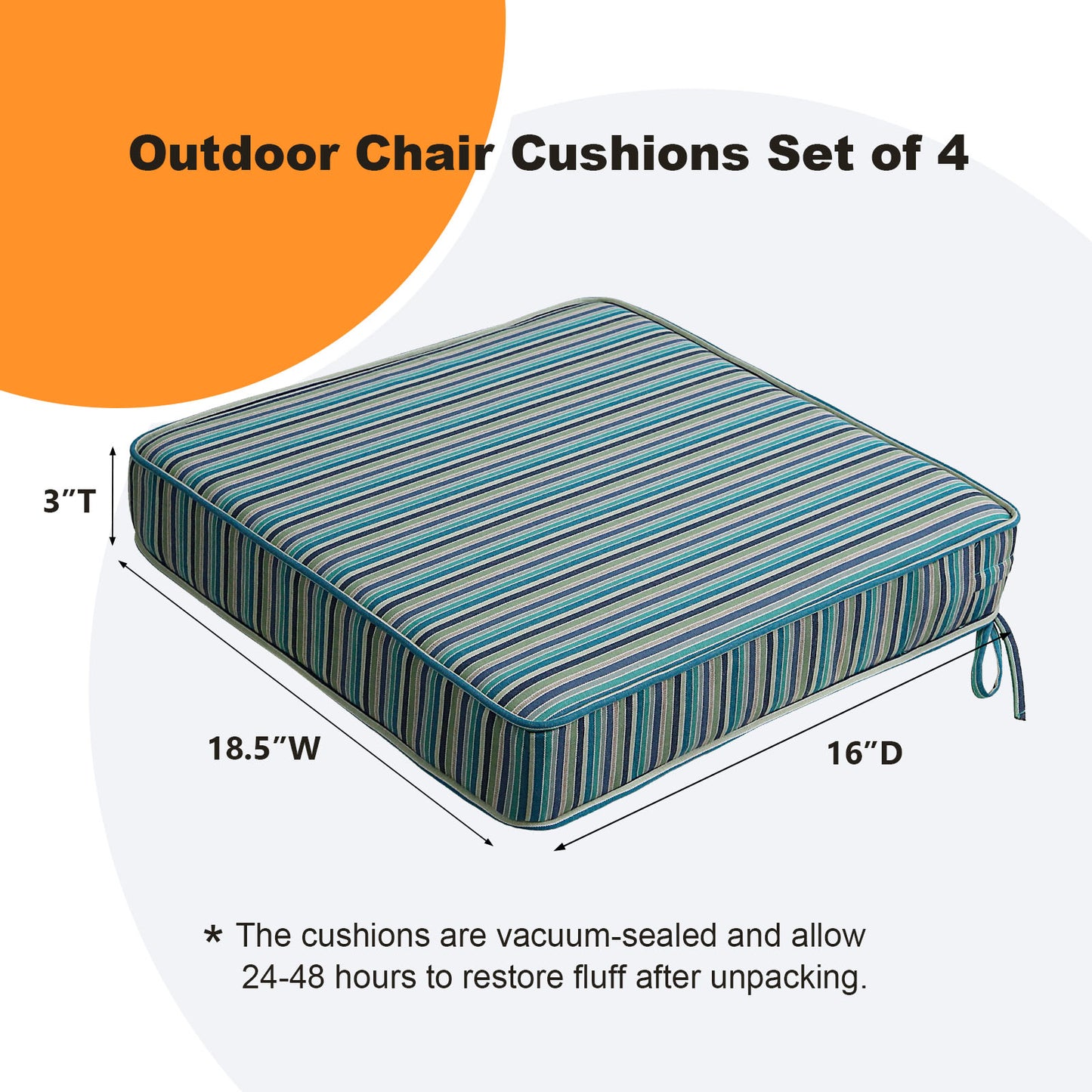 Outdoor Chair Cushions Set of 4

3″T

18.5″W

16″D

* The cushions are vacuum-sealed and allow 24-48 hours to restore fluff after unpacking.